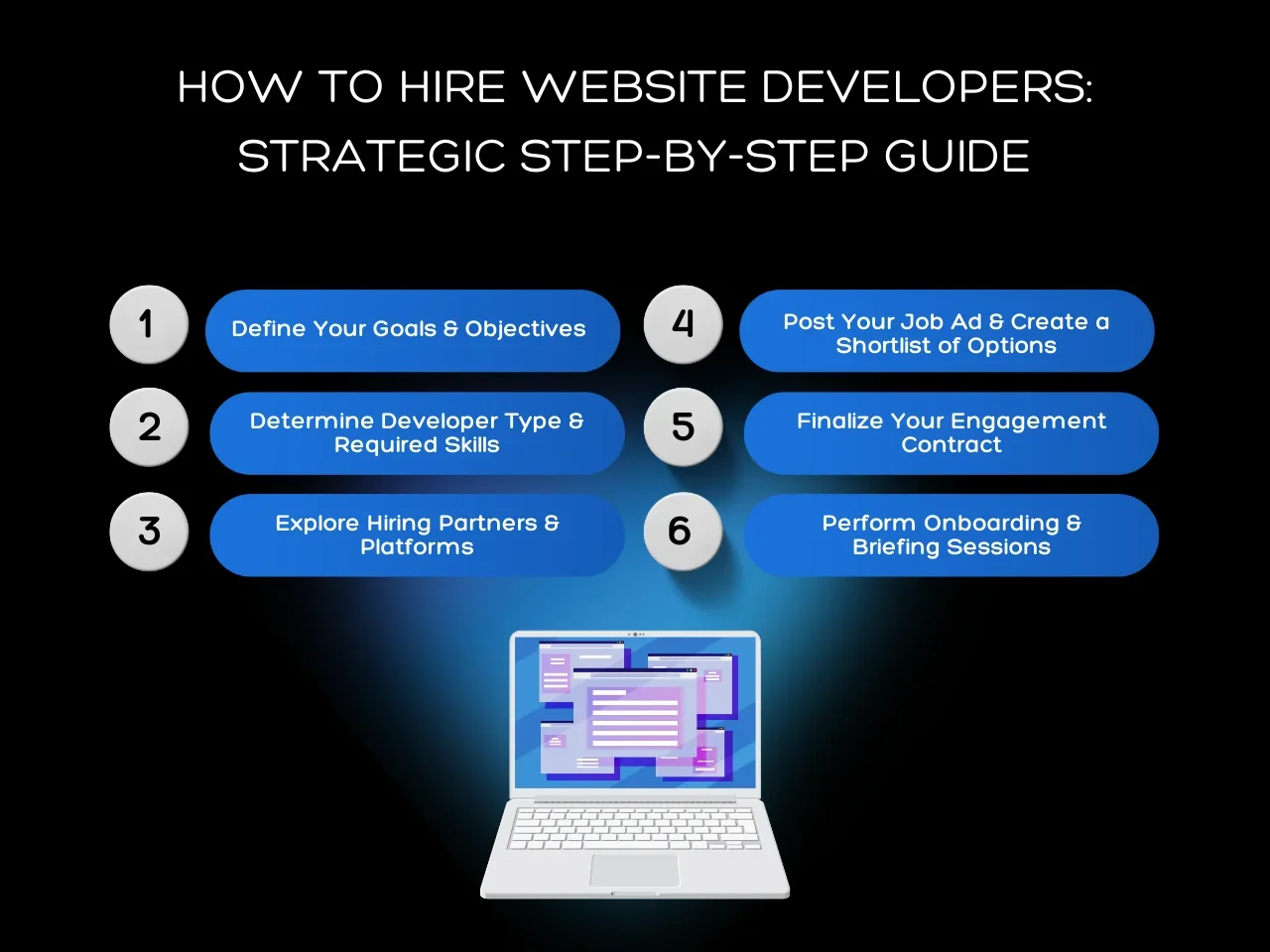 HOW TO HIRE WEBSITE DEVELOPERS: STRATEGIC STEP-BY-STEP GUIDE

1 Define Your Goals & Objectives

2 Determine Developer Type & Required Skills

3 Explore Hiring Partners & Platforms

4 Post Your Job Ad & Create a Shortlist of Options

5 Finalize Your Engagement Contract

6 Perform Onboarding & Briefing Sessions